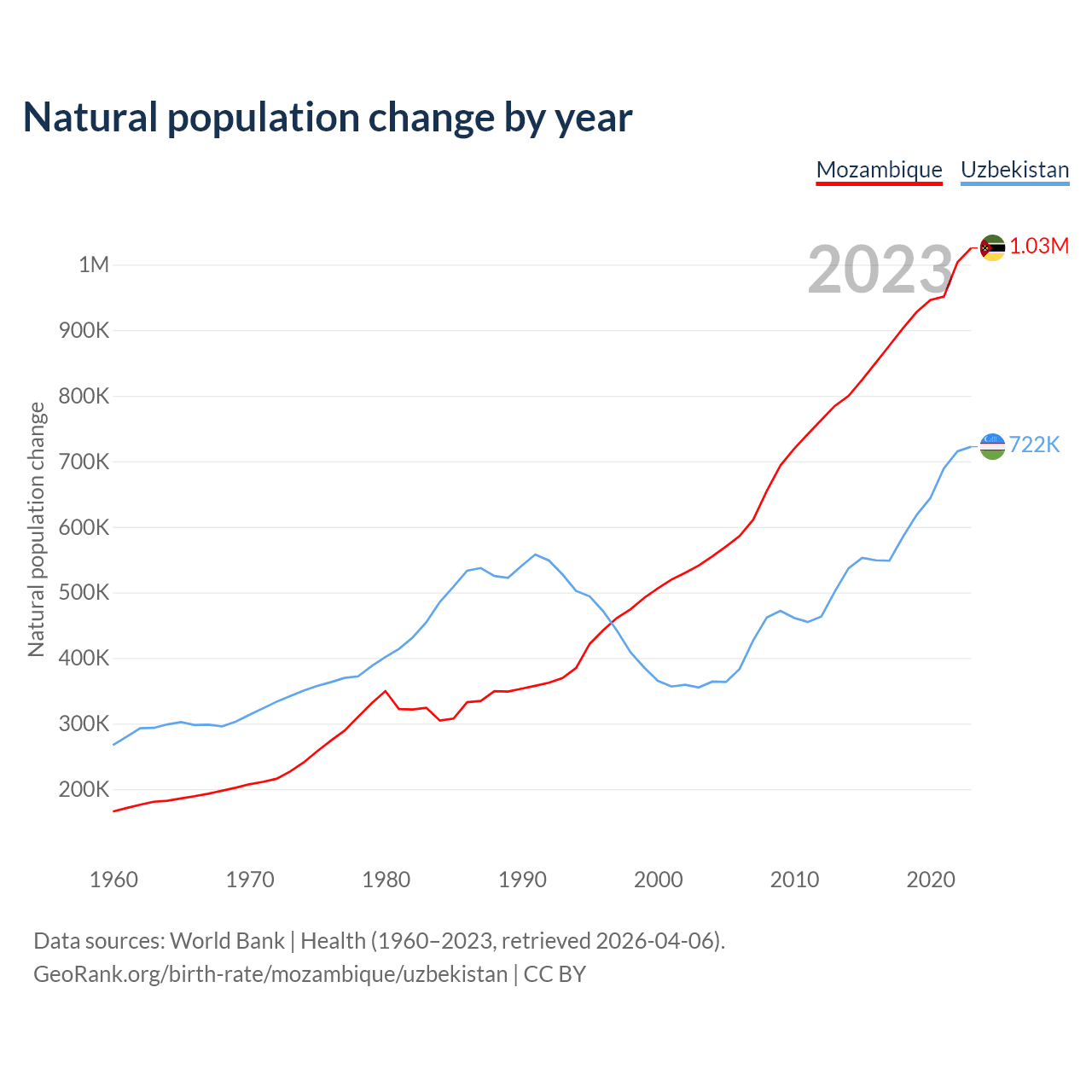 Natural population change by year

Mozambique Uzbekistan

2023

1.03M

722K

Natural population change

1M
900K
800K
700K
600K
500K
400K
300K
200K

1960 1970 1980 1990 2000 2010 2020

Data sources: World Bank | Health (1960–2023, retrieved 2026-04-06).
GeoRank.org/birth-rate/mozambique/uzbekistan | CC BY